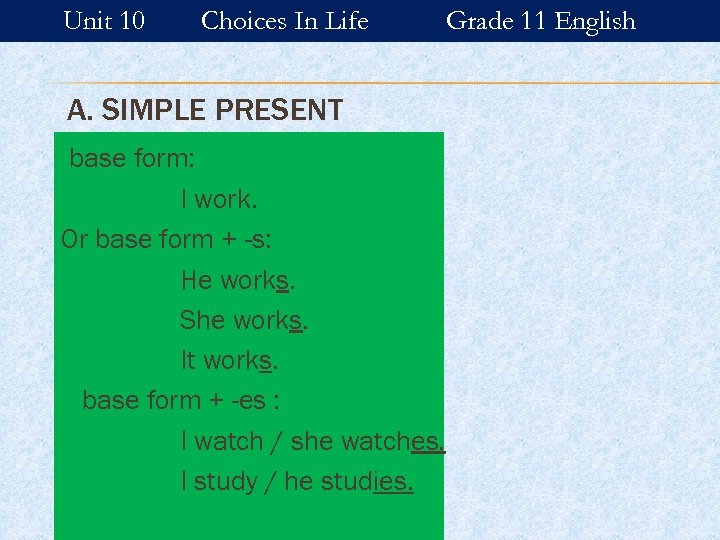 Unit 10 Choices In Life Grade 11 English

A. SIMPLE PRESENT

base form:

I work.

Or base form + -s:

He works.

She works.

It works.

base form + -es :

I watch / she watches.

I study / he studies.